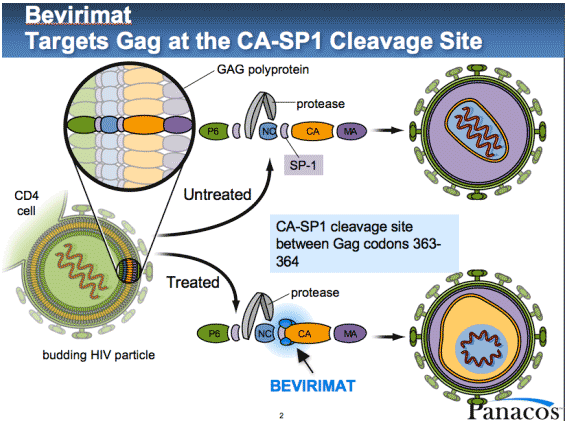 Bevirimat
Targets Gag at the CA-SP1 Cleavage Site

GAG polyprotein

protease

P6

NC

CA

MA

SP-1

CD4 cell

Untreated

CA-SP1 cleavage site between Gag codons 363-364

Treated

protease

P6

NC

CA

MA

budding HIV particle

BEVIRIMAT

2

Panacos